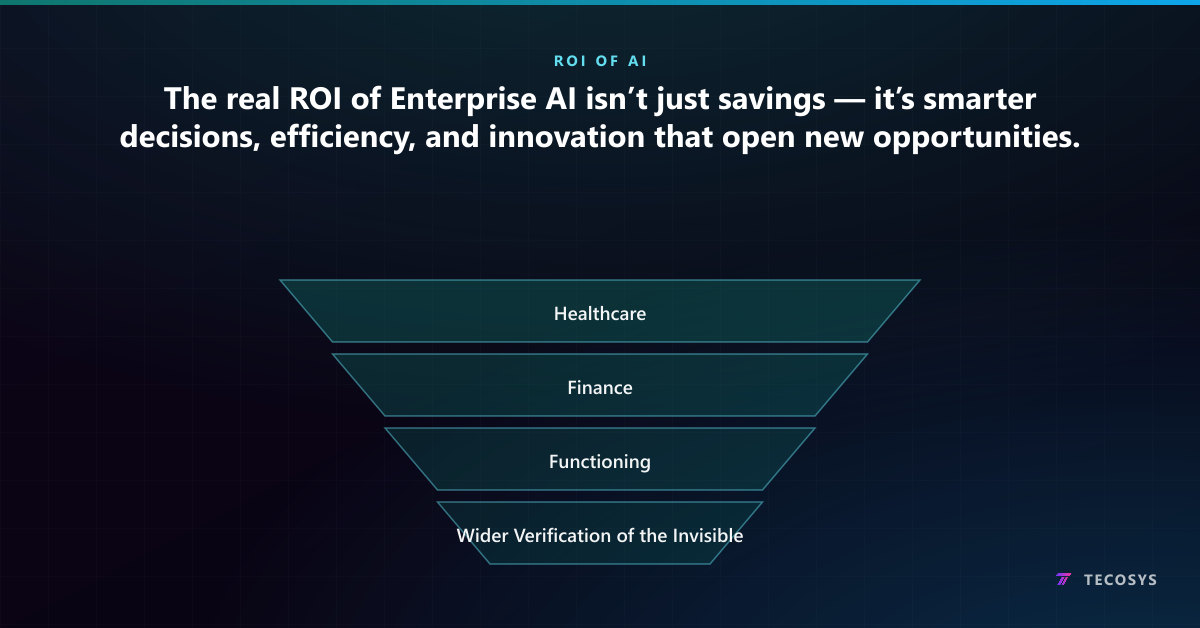 ROI OF AI

The real ROI of Enterprise AI isn’t just savings — it’s smarter decisions, efficiency, and innovation that open new opportunities.

Healthcare

Finance

Functioning

Wider Verification of the Invisible

TECOSYS